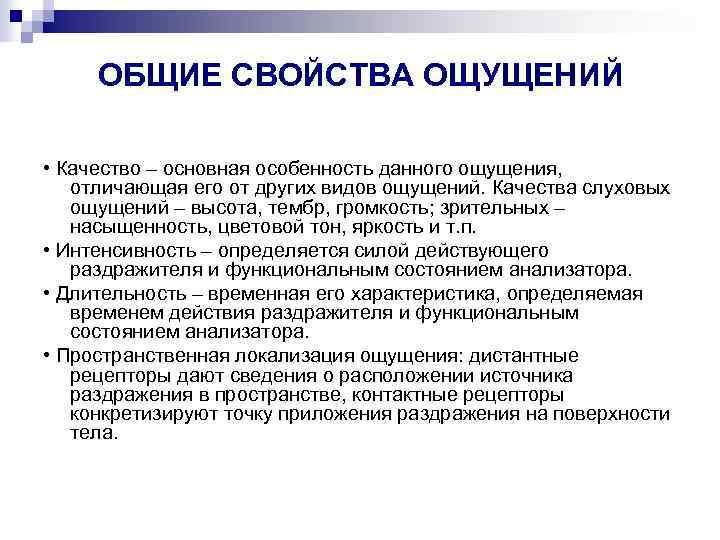 ОБЩИЕ СВОЙСТВА ОЩУЩЕНИЙ

• Качество – основная особенность данного ощущения, отличающая его от других видов ощущений. Качества слуховых ощущений – высота, тембр, громкость; зрительных – насыщенность, цветовой тон, яркость и т.п.

• Интенсивность – определяется силой действующего раздражителя и функциональным состоянием анализатора.

• Длительность – временная его характеристика, определяемая временем действия раздражителя и функциональным состоянием анализатора.

• Пространственная локализация ощущения: дистантные рецепторы дают сведения о расположении источника раздражения в пространстве, контактные рецепторы конкретизируют точку приложения раздражения на поверхности тела.